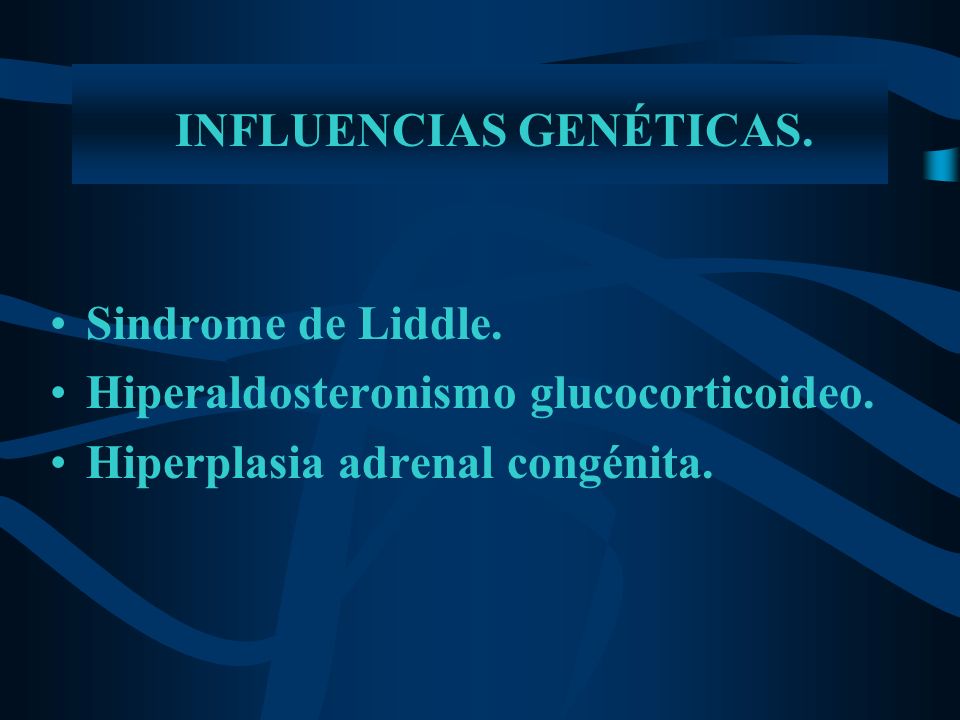 INFLUENCIAS GENÉTICAS.

• Sindrome de Liddle.
• Hiperaldosteronismo glucocorticoideo.
• Hiperplasia adrenal congénita.